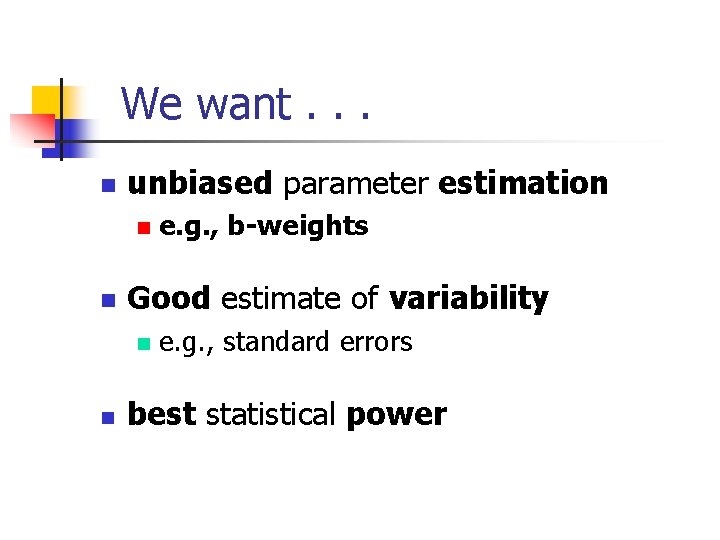 We want . . .

unbiased parameter estimation

e.g., b-weights

Good estimate of variability

e.g., standard errors

best statistical power